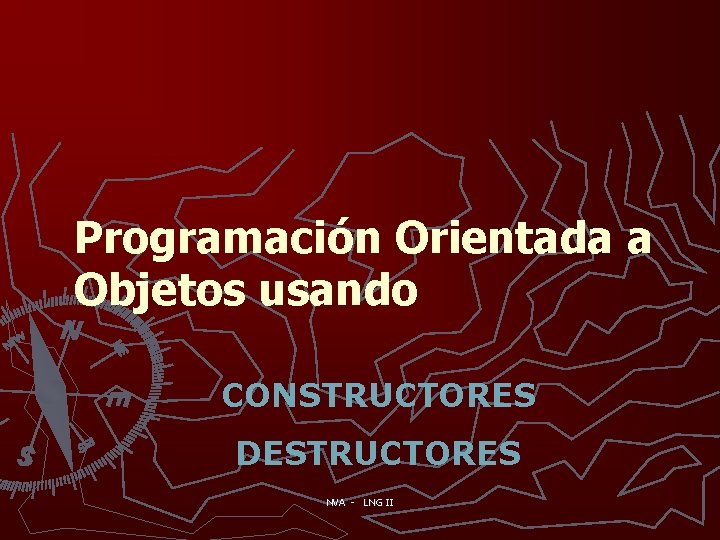 Programación Orientada a Objetos usando

CONSTRUCTORES

DESTRUCTORES

NVA - LNG II